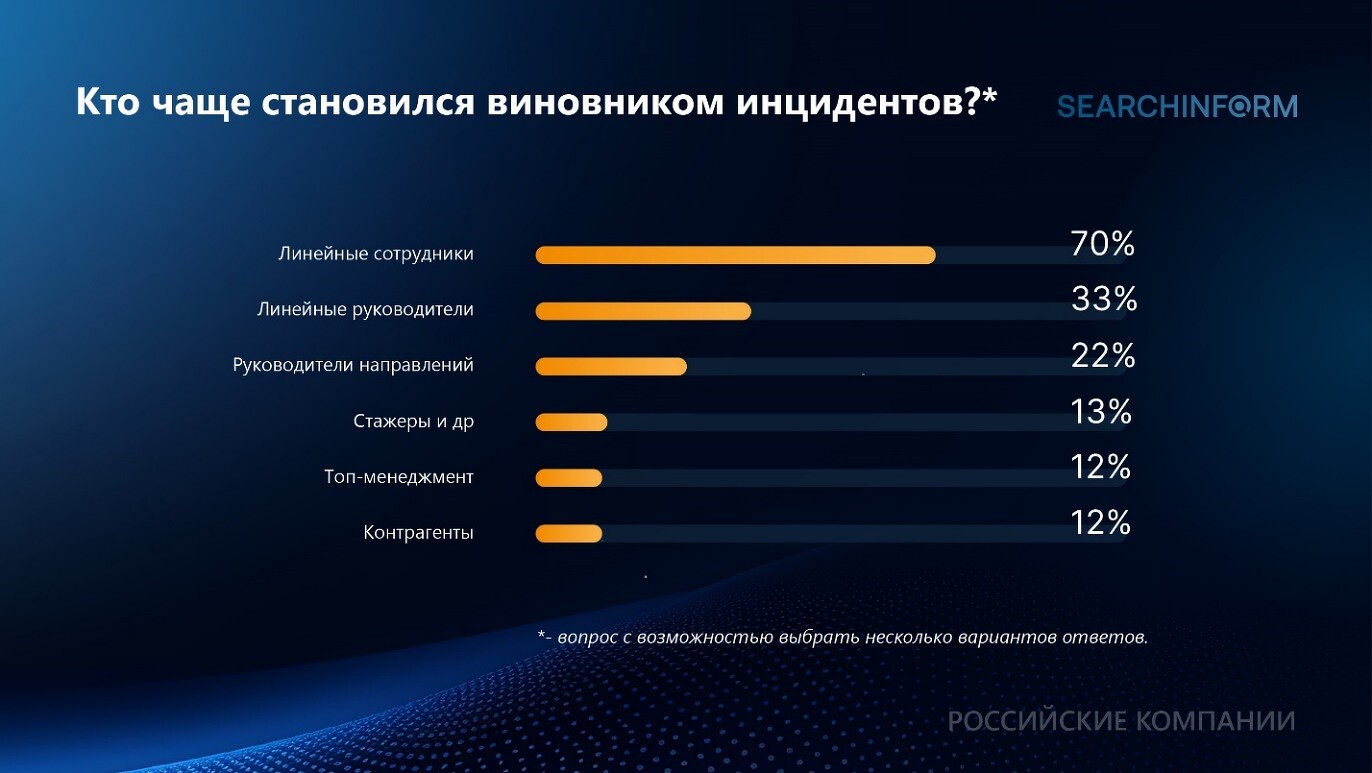 Кто чаще становился виновником инцидентов?*

SEARCHINFORM

Линейные сотрудники 70%

Линейные руководители 33%

Руководители направлений 22%

Стажеры и др 13%

Топ-менеджмент 12%

Контрагенты 12%

*- вопрос с возможностью выбрать несколько вариантов ответов.

РОССИЙСКИЕ КОМПАНИИ